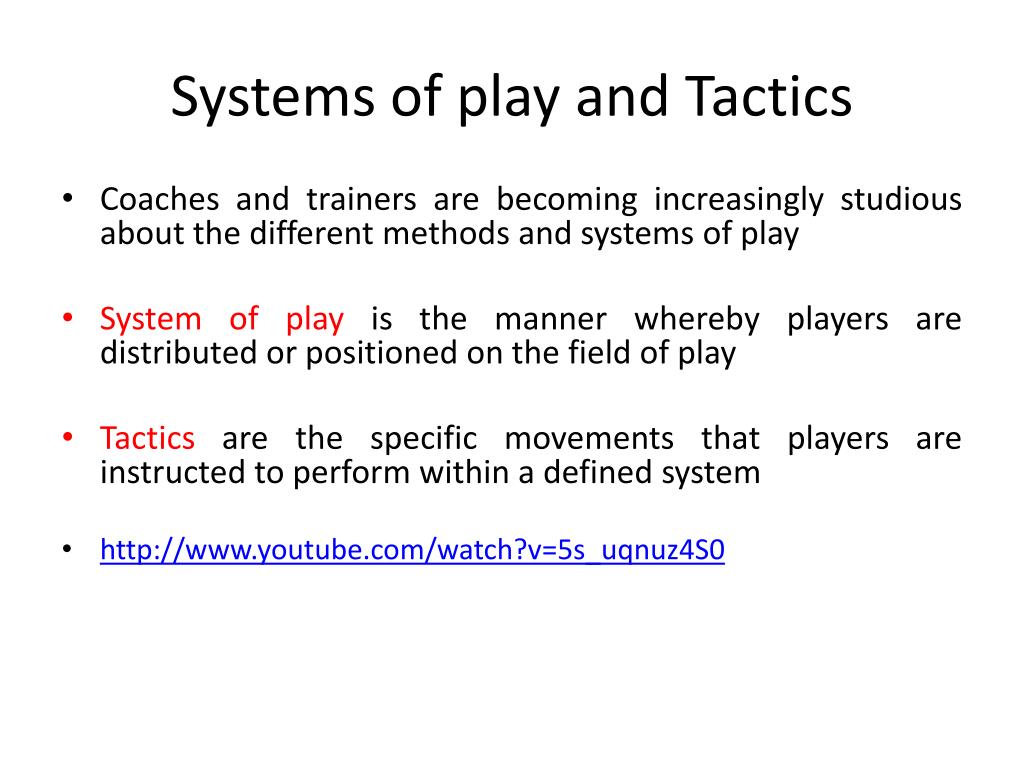 Systems of play and Tactics

• Coaches and trainers are becoming increasingly studious about the different methods and systems of play

• System of play is the manner whereby players are distributed or positioned on the field of play

• Tactics are the specific movements that players are instructed to perform within a defined system

• http://www.youtube.com/watch?v=5s_uqnuz4S0